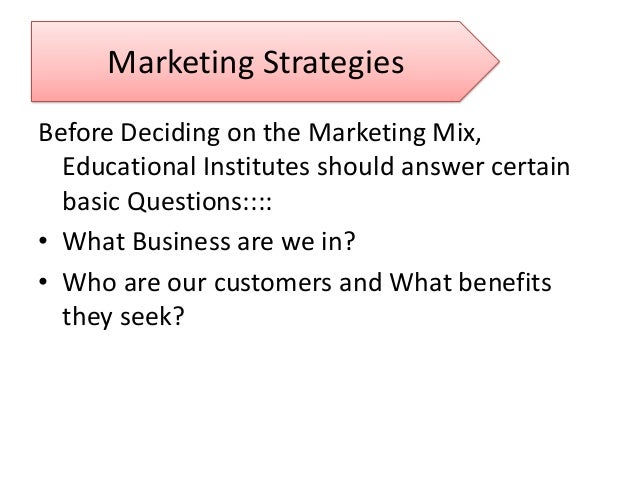 Marketing Strategies

Before Deciding on the Marketing Mix, Educational Institutes should answer certain basic Questions::::

• What Business are we in?
• Who are our customers and What benefits they seek?